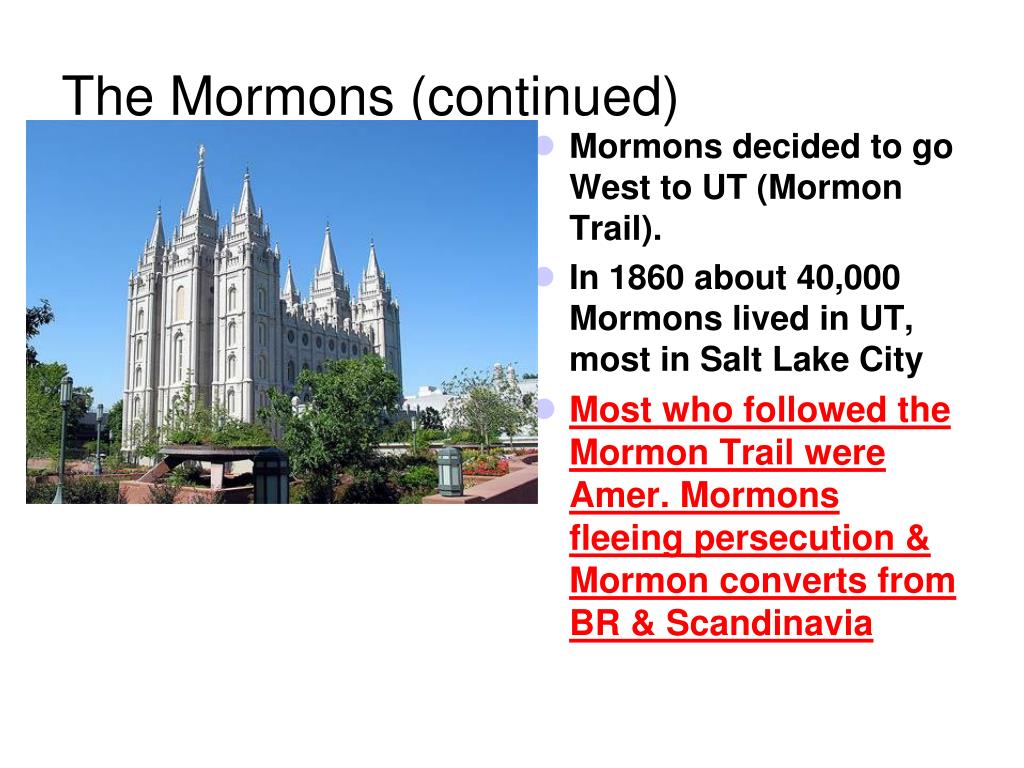 The Mormons (continued)

- Mormons decided to go West to UT (Mormon Trail).
- In 1860 about 40,000 Mormons lived in UT, most in Salt Lake City
- Most who followed the Mormon Trail were Amer. Mormons fleeing persecution & Mormon converts from BR & Scandinavia